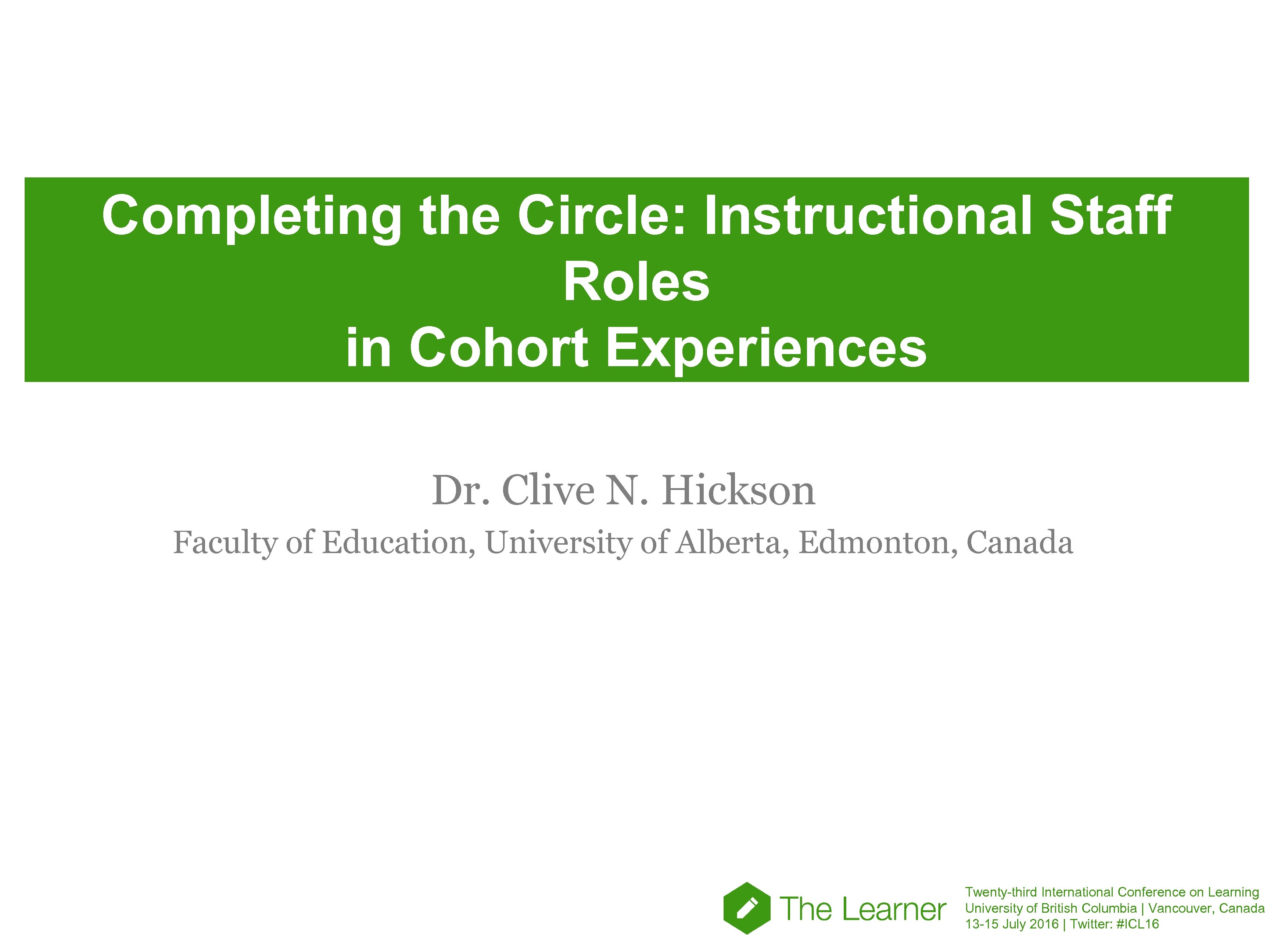 Completing the Circle: Instructional Staff Roles
in Cohort Experiences

Dr. Clive N. Hickson

Faculty of Education, University of Alberta, Edmonton, Canada

The Learner

Twenty-third International Conference on Learning
University of British Columbia | Vancouver, Canada
13-15 July 2016 | Twitter: #ICL16